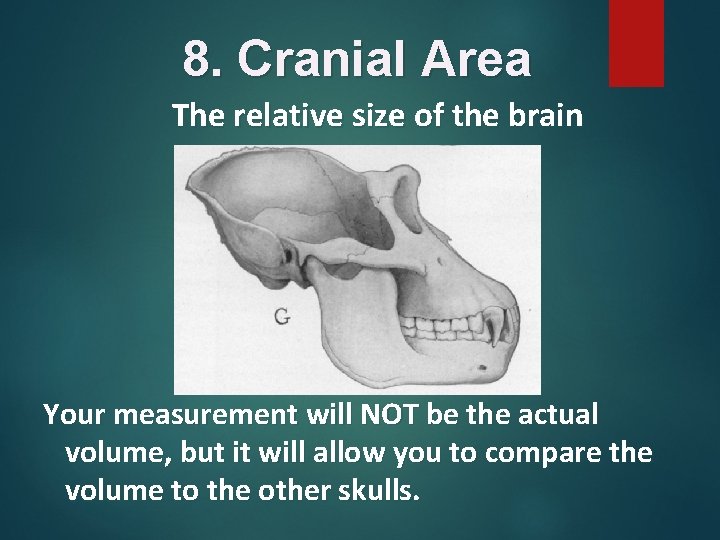 8. Cranial Area

The relative size of the brain

G

Your measurement will NOT be the actual volume, but it will allow you to compare the volume to the other skulls.